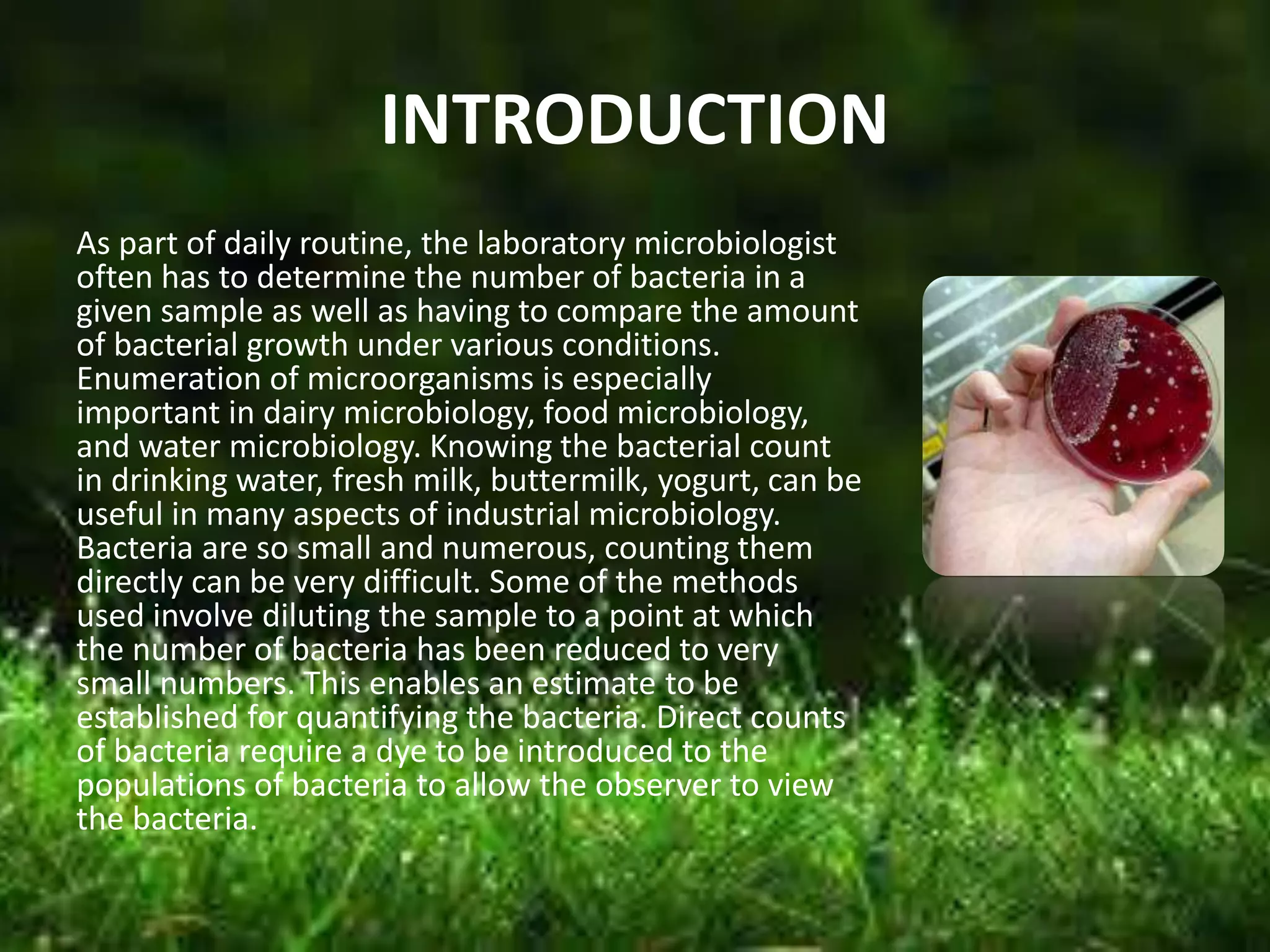 INTRODUCTION

As part of daily routine, the laboratory microbiologist often has to determine the number of bacteria in a given sample as well as having to compare the amount of bacterial growth under various conditions. Enumeration of microorganisms is especially important in dairy microbiology, food microbiology, and water microbiology. Knowing the bacterial count in drinking water, fresh milk, buttermilk, yogurt, can be useful in many aspects of industrial microbiology. Bacteria are so small and numerous, counting them directly can be very difficult. Some of the methods used involve diluting the sample to a point at which the number of bacteria has been reduced to very small numbers. This enables an estimate to be established for quantifying the bacteria. Direct counts of bacteria require a dye to be introduced to the populations of bacteria to allow the observer to view the bacteria.